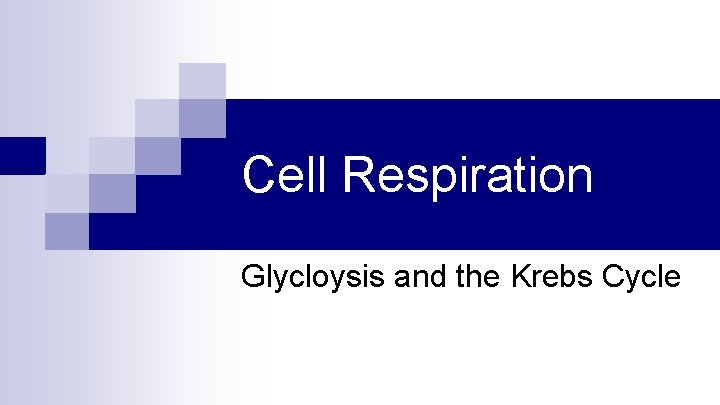 Cell Respiration

Glycloysis and the Krebs Cycle